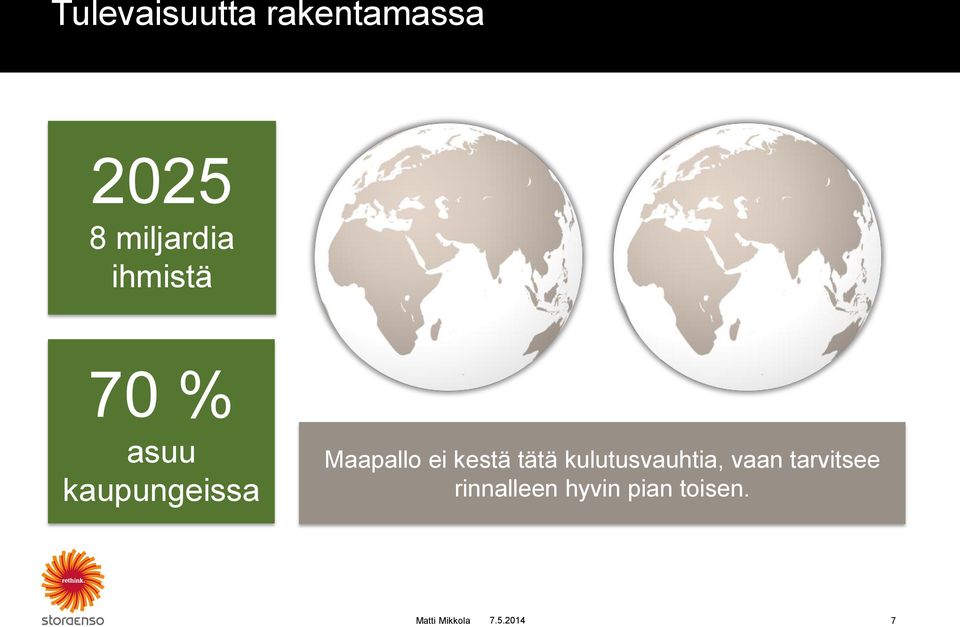 Tulevaisuutta rakentamassa

2025
8 miljardia ihmistä

70 %
asuu kaupungeissa

Maapallo ei kestä tätä kulutusvauhtia, vaan tarvitsee rinnalleen hyvin pian toisen.

rethink
storaenso

Matti Mikkola 7.5.2014 7